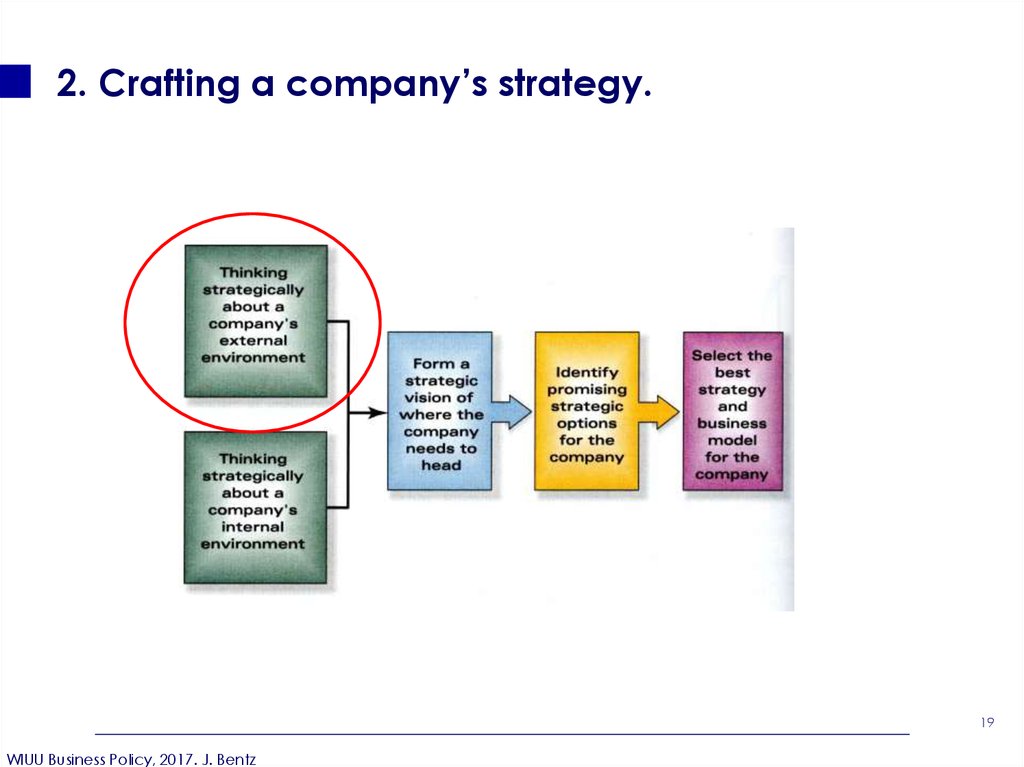 2. Crafting a company's strategy.

Thinking strategically about a company's external environment

Thinking strategically about a company's internal environment

Form a strategic vision of where the company needs to head

Identify promising strategic options for the company

Select the best strategy and business model for the company

19

WIUU Business Policy, 2017. J. Bentz